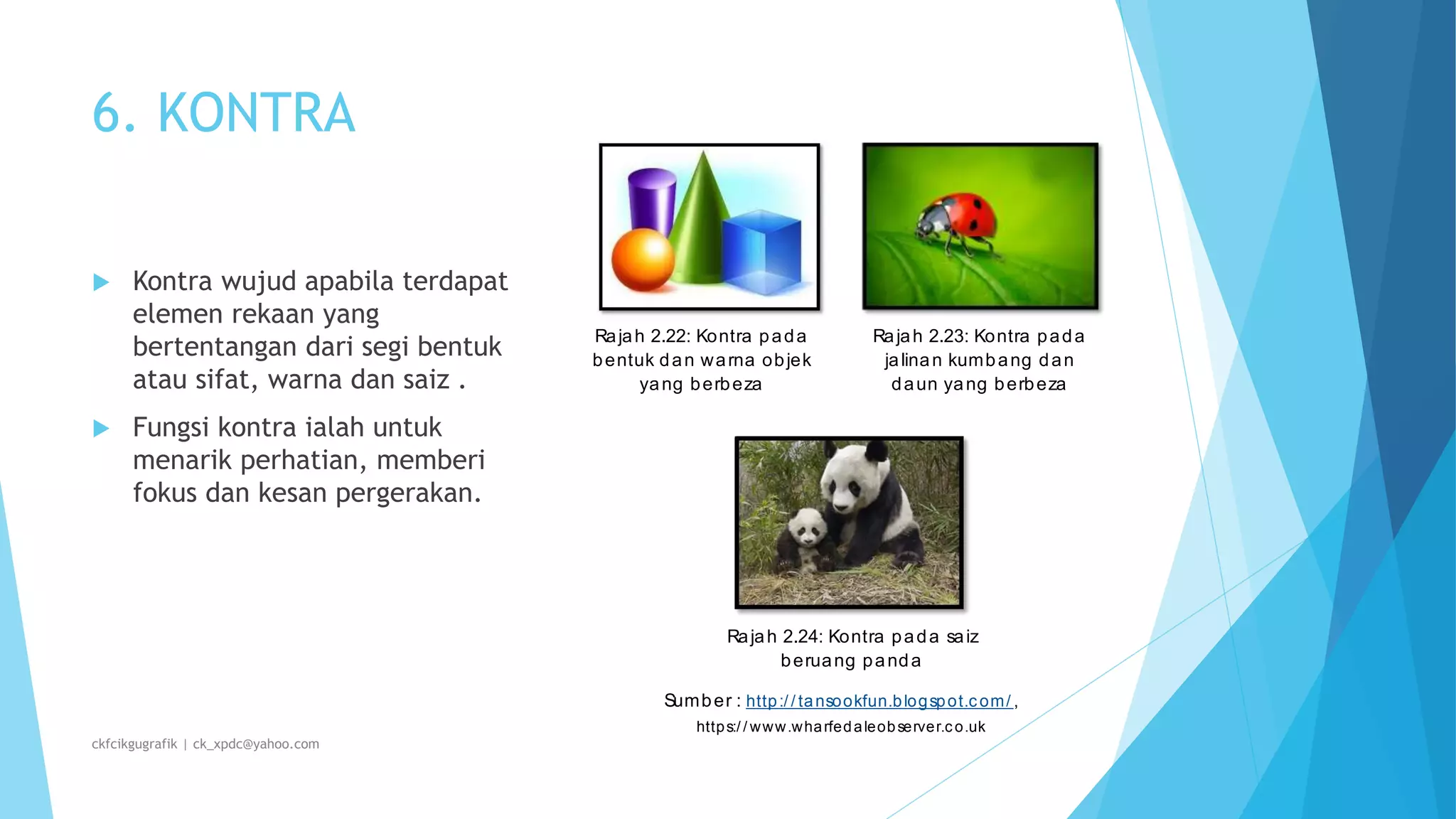 6. KONTRA

Kontra wujud apabila terdapat elemen rekaan yang bertentangan dari segi bentuk atau sifat, warna dan saiz .

Fungsi kontra ialah untuk menarik perhatian, memberi fokus dan kesan pergerakan.

Rajah 2.22: Kontra pada bentuk dan warna objek yang berbeza

Rajah 2.23: Kontra pada jalinan kumbang dan daun yang berbeza

Rajah 2.24: Kontra pada saiz beruang panda

Sumber : http://tansookfun.blogspot.com/, https://www.wharfedaleobserver.co.uk

ckfcikgugrafik | ck_xpdc@yahoo.com